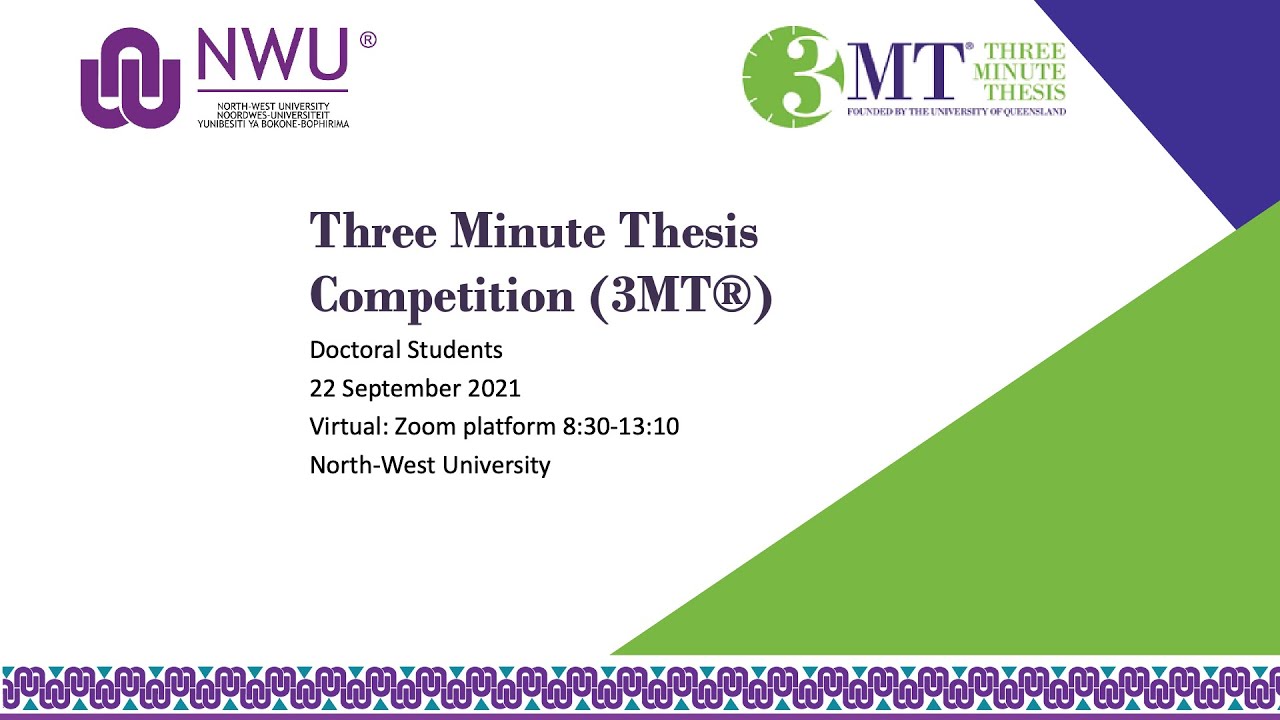 NWU®
NORTH-WEST UNIVERSITY
NOORDWES-UNIVERSITEIT
YUNIBESITI YA BOKONE-BOPHIRIMA

3MT® THREE MINUTE THESIS
FOUNDED BY THE UNIVERSITY OF QUEENSLAND

Three Minute Thesis Competition (3MT®)

Doctoral Students
22 September 2021
Virtual: Zoom platform 8:30-13:10
North-West University